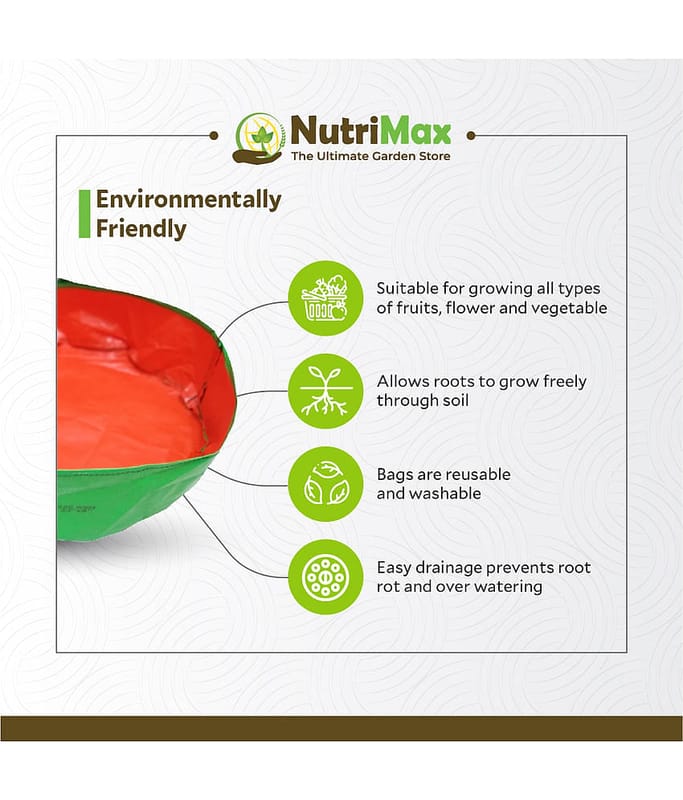 NutriMax
The Ultimate Garden Store

Environmentally Friendly

Suitable for growing all types of fruits, flower and vegetable

Allows roots to grow freely through soil

Bags are reusable and washable

Easy drainage prevents root rot and over watering